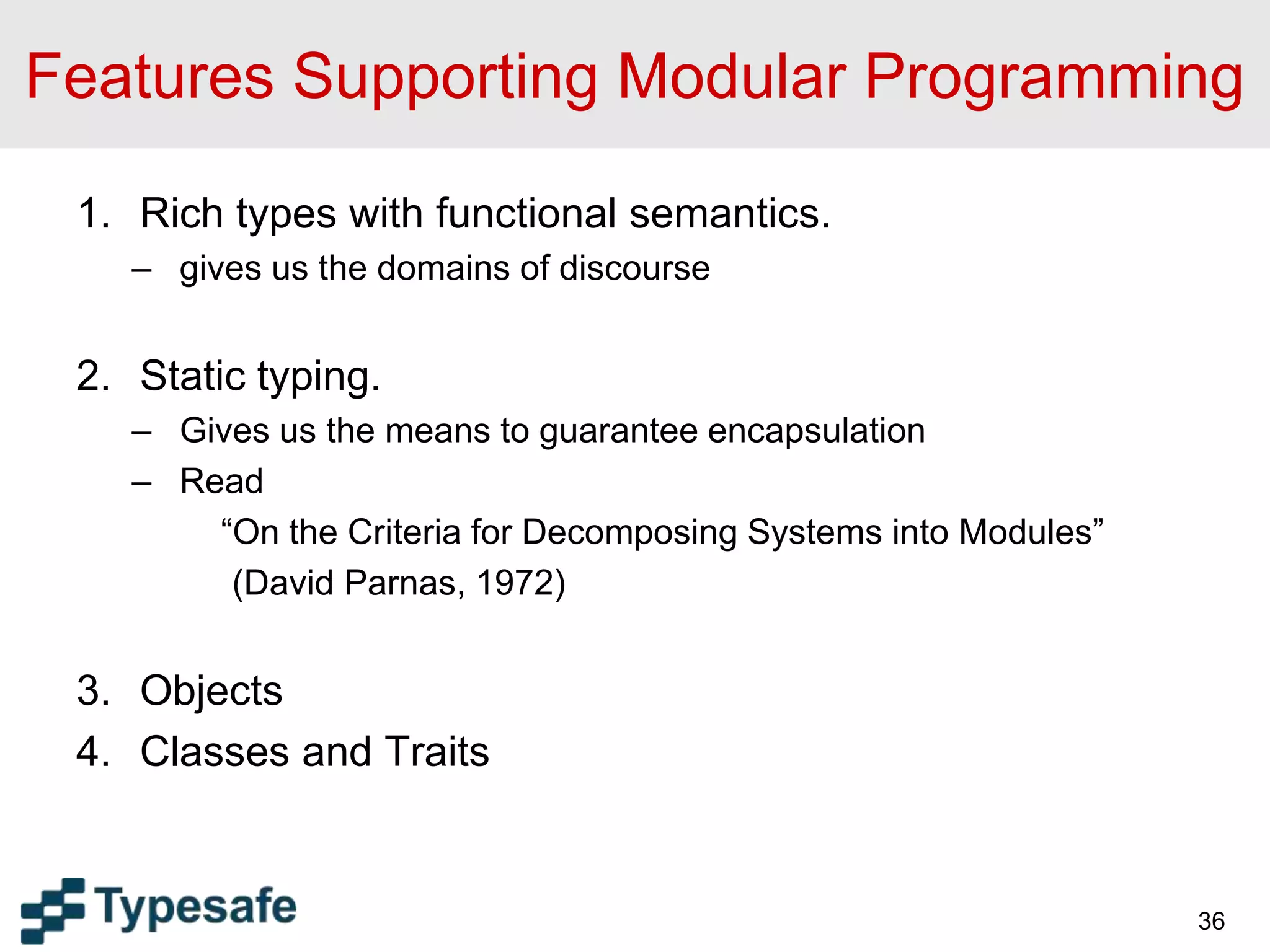 Features Supporting Modular Programming

1. Rich types with functional semantics.
– gives us the domains of discourse

2. Static typing.
– Gives us the means to guarantee encapsulation
– Read
“On the Criteria for Decomposing Systems into Modules”
(David Parnas, 1972)

3. Objects
4. Classes and Traits

Typesafe

36